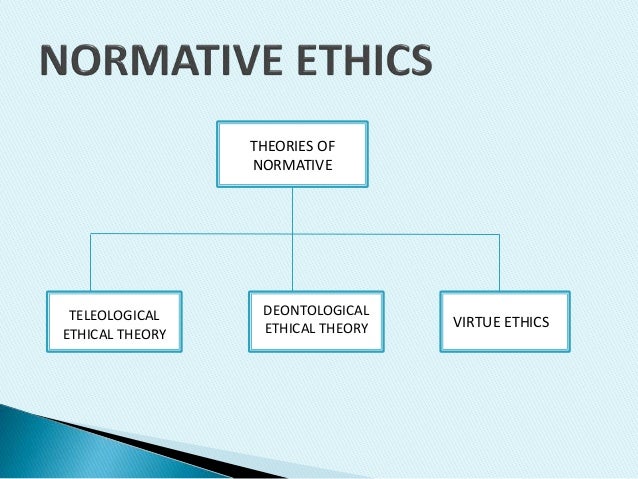 NORMATIVE ETHICS

THEORIES OF NORMATIVE

TELEOLOGICAL ETHICAL THEORY

DEONTOLOGICAL ETHICAL THEORY

VIRTUE ETHICS